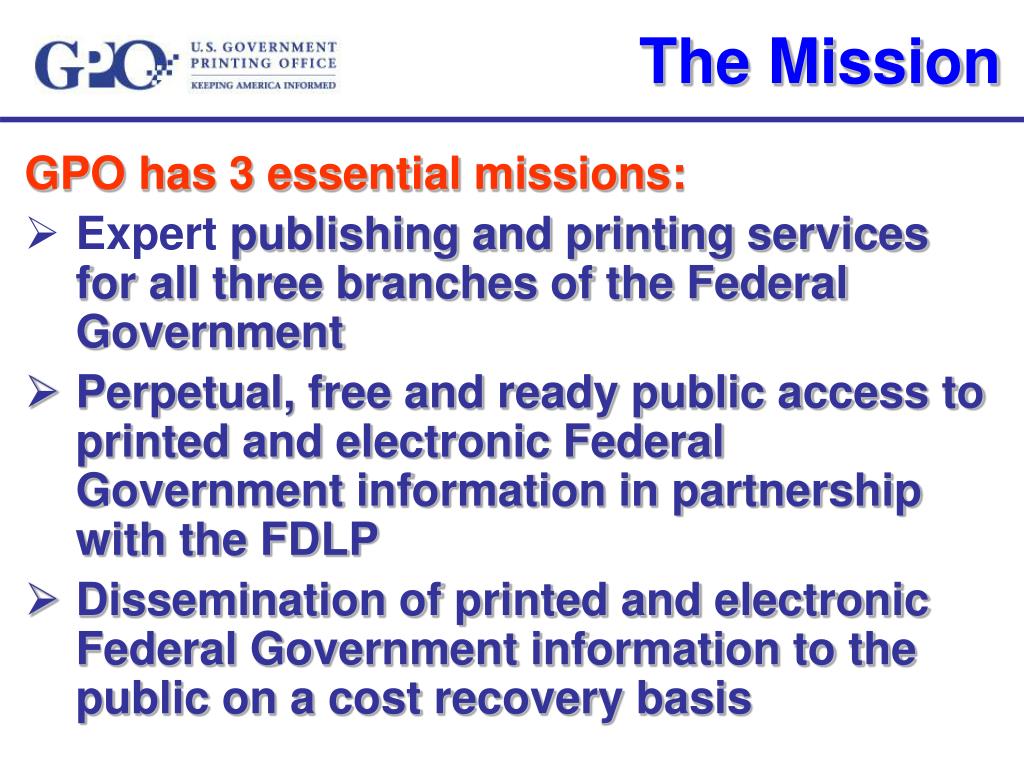 GPO U.S. GOVERNMENT PRINTING OFFICE KEEPING AMERICA INFORMED

The Mission

GPO has 3 essential missions:

➢ Expert publishing and printing services for all three branches of the Federal Government

➢ Perpetual, free and ready public access to printed and electronic Federal Government information in partnership with the FDLP

➢ Dissemination of printed and electronic Federal Government information to the public on a cost recovery basis